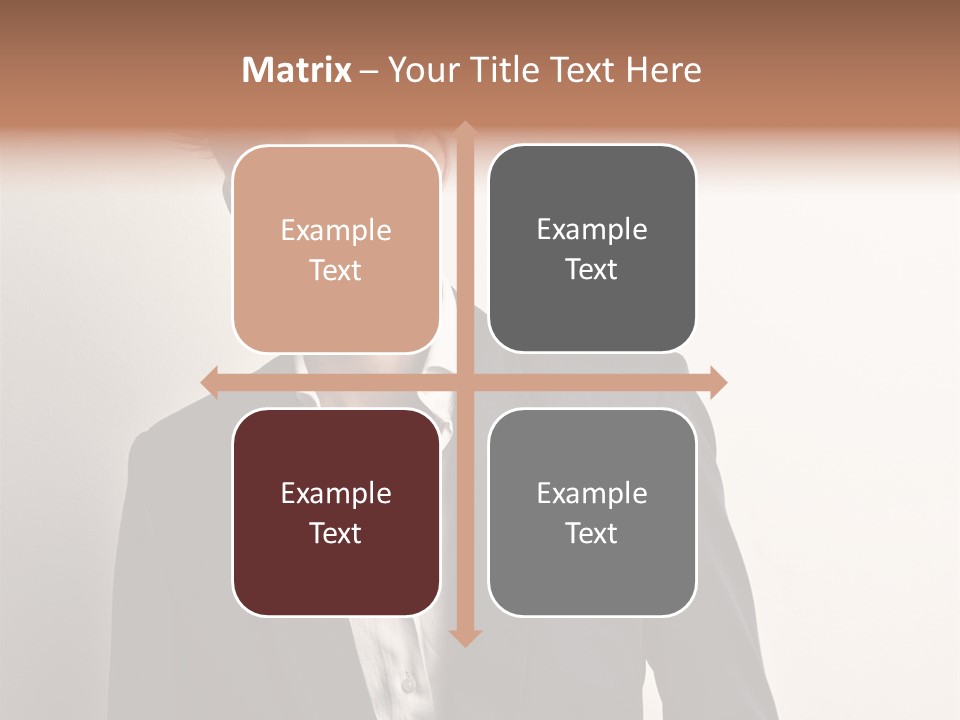 Matrix – Your Title Text Here

Example Text

Example Text

Example Text

Example Text